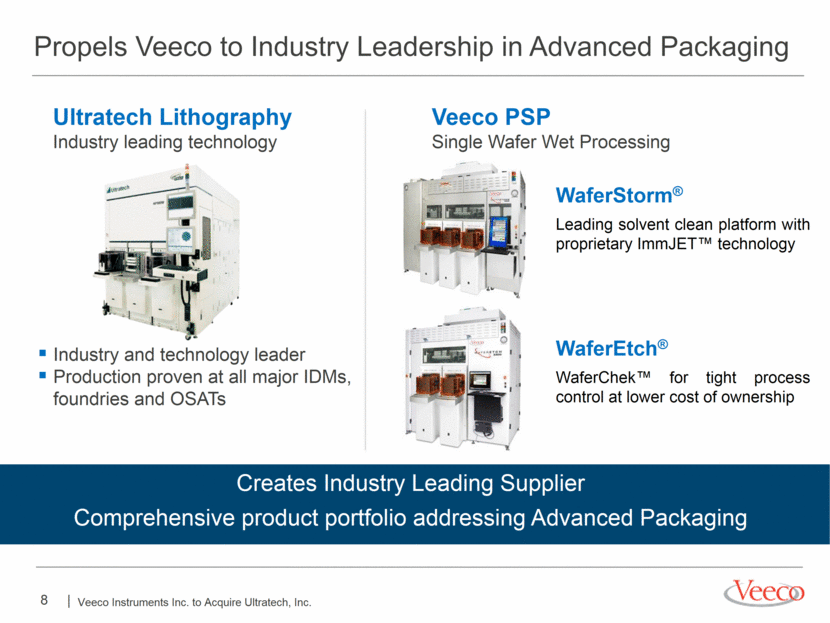 Propels Veeco to Industry Leadership in Advanced Packaging

Ultratech Lithography
Industry leading technology

Ultratech

▪ Industry and technology leader
▪ Production proven at all major IDMs, foundries and OSATs

Veeco PSP
Single Wafer Wet Processing

WaferStorm®
Leading solvent clean platform with proprietary ImmJET™ technology

WaferEtch®
WaferChek™ for tight process control at lower cost of ownership

Creates Industry Leading Supplier
Comprehensive product portfolio addressing Advanced Packaging

8 | Veeco Instruments Inc. to Acquire Ultratech, Inc.

Veeco